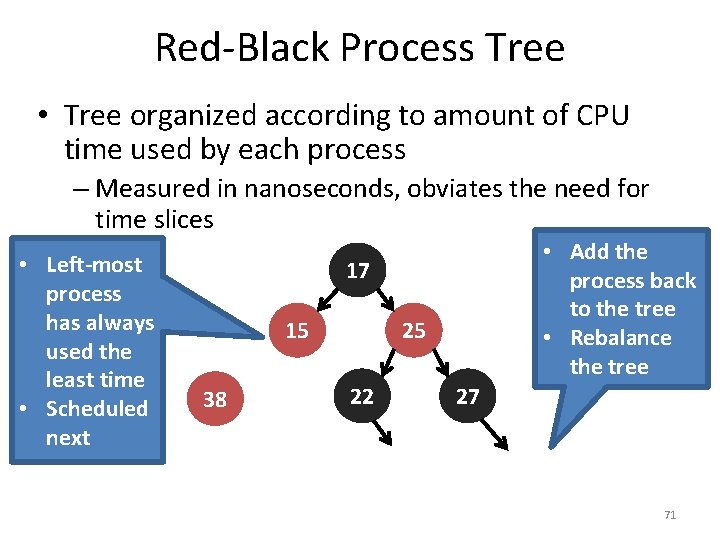 Red-Black Process Tree

• Tree organized according to amount of CPU time used by each process

– Measured in nanoseconds, obviates the need for time slices

• Left-most process has always used the least time
• Scheduled next

17

15

25

38

22

27

• Add the process back to the tree
• Rebalance the tree

71